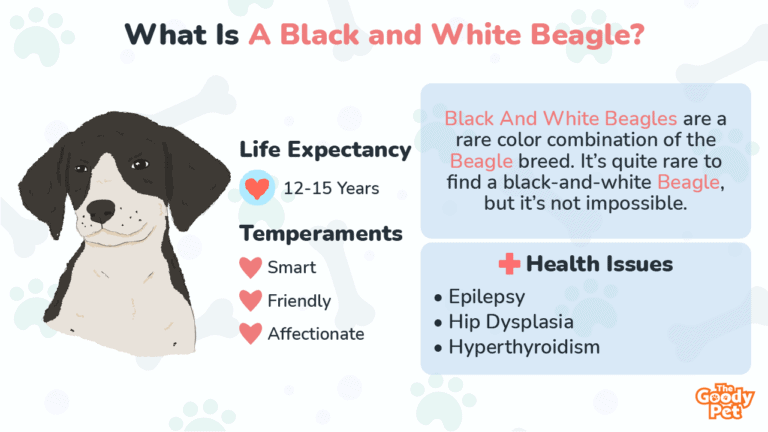 What Is A Black and White Beagle?

Life Expectancy

12-15 Years

Temperaments

Smart

Friendly

Affectionate

Black And White Beagles are a rare color combination of the Beagle breed. It's quite rare to find a black-and-white Beagle, but it's not impossible.

Health Issues

• Epilepsy
• Hip Dysplasia
• Hyperthyroidism

The Goody Pet